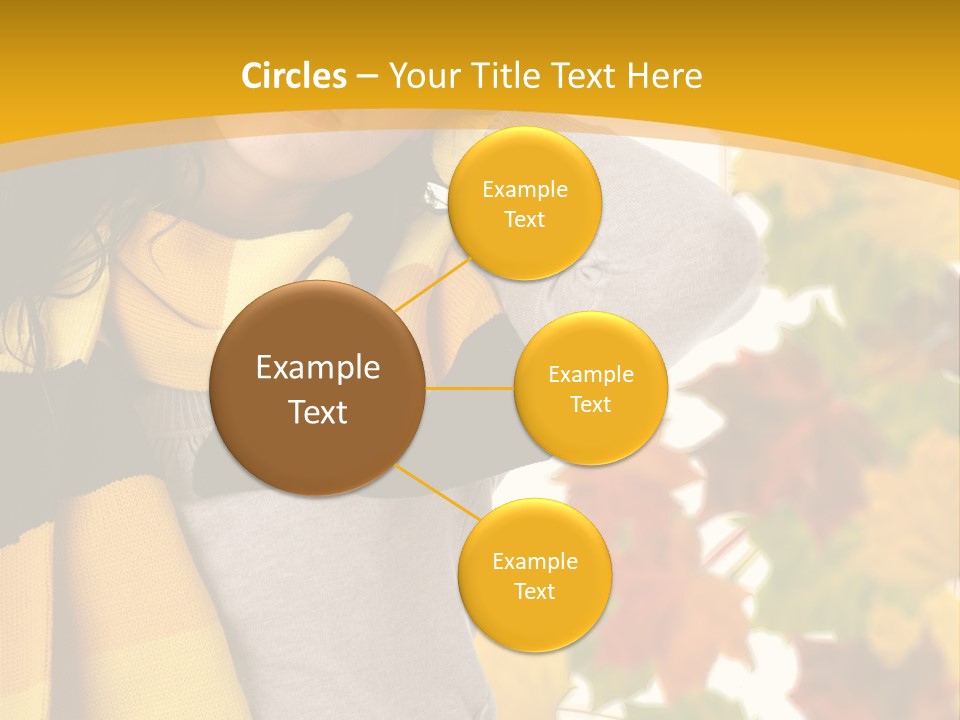 Circles – Your Title Text Here

Example Text

Example Text

Example Text

Example Text